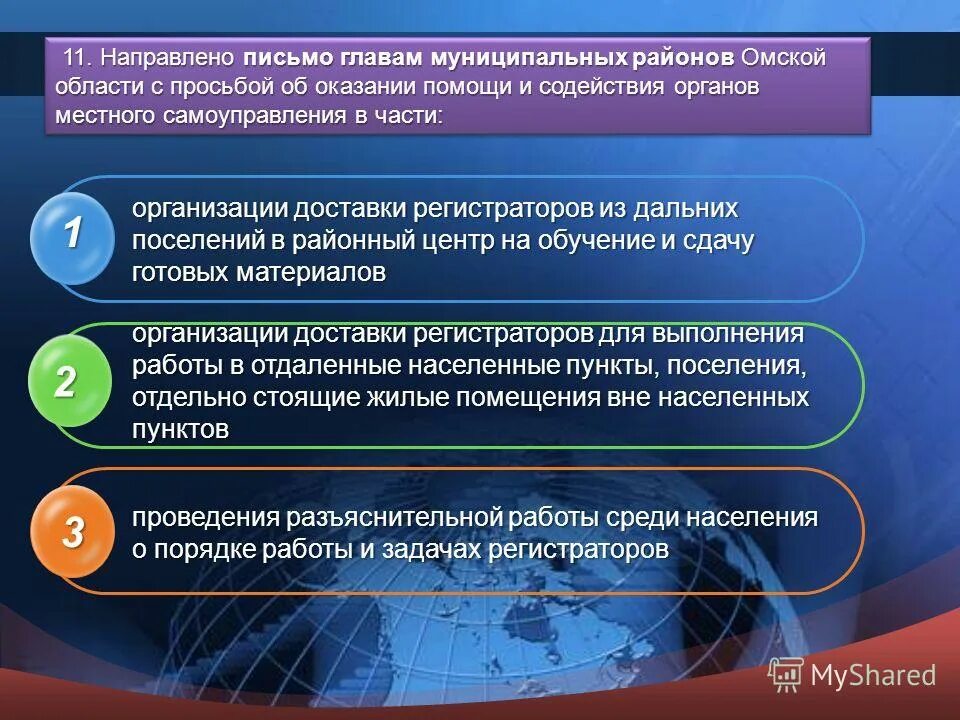 11. Направлено письмо главам муниципальных районов Омской области с просьбой об оказании помощи и содействия органов местного самоуправления в части:

1

организации доставки регистраторов из дальних поселений в районный центр на обучение и сдачу готовых материалов

2

организации доставки регистраторов для выполнения работы в отдаленные населенные пункты, поселения, отдельно стоящие жилые помещения вне населенных пунктов

3

проведения разъяснительной работы среди населения о порядке работы и задачах регистраторов

MyShared